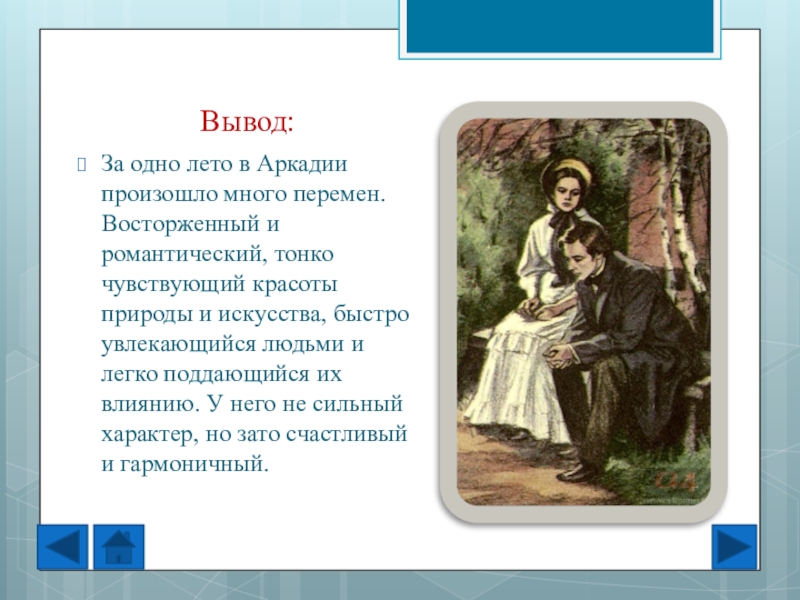 Вывод:

За одно лето в Аркадии произошло много перемен. Восторженный и романтический, тонко чувствующий красоты природы и искусства, быстро увлекающийся людьми и легко поддающийся их влиянию. У него не сильный характер, но зато счастливый и гармоничный.